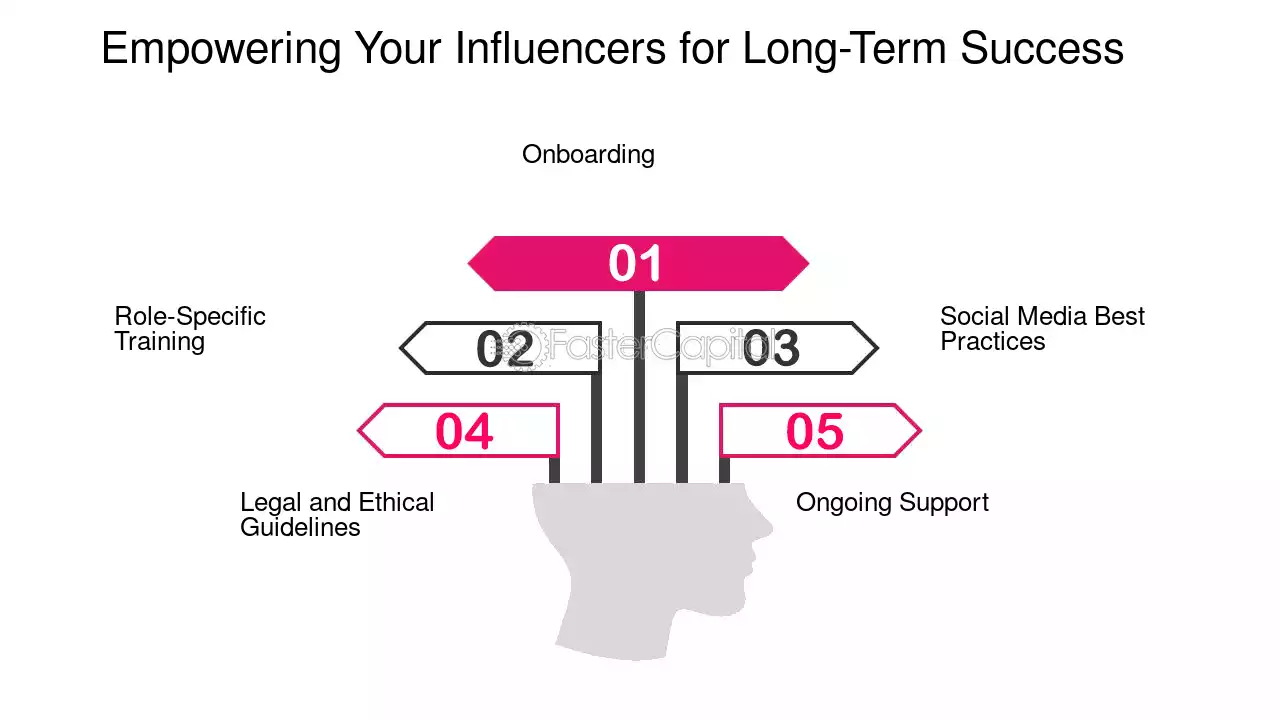 Empowering Your Influencers for Long-Term Success

Onboarding

01

Role-Specific Training

02

FasterCapital

03

Social Media Best Practices

04

05

Legal and Ethical Guidelines

Ongoing Support